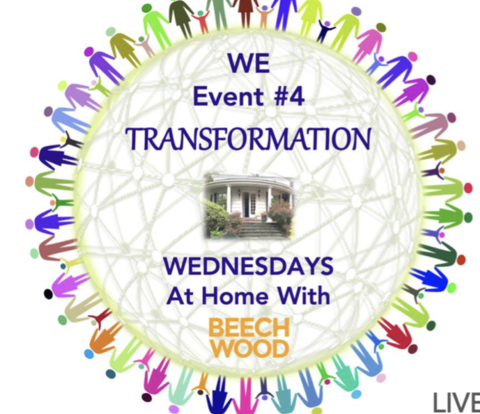 WE
Event #4
TRANSFORMATION

WEDNESDAYS
At Home With
BEECH
WOOD

LIVE